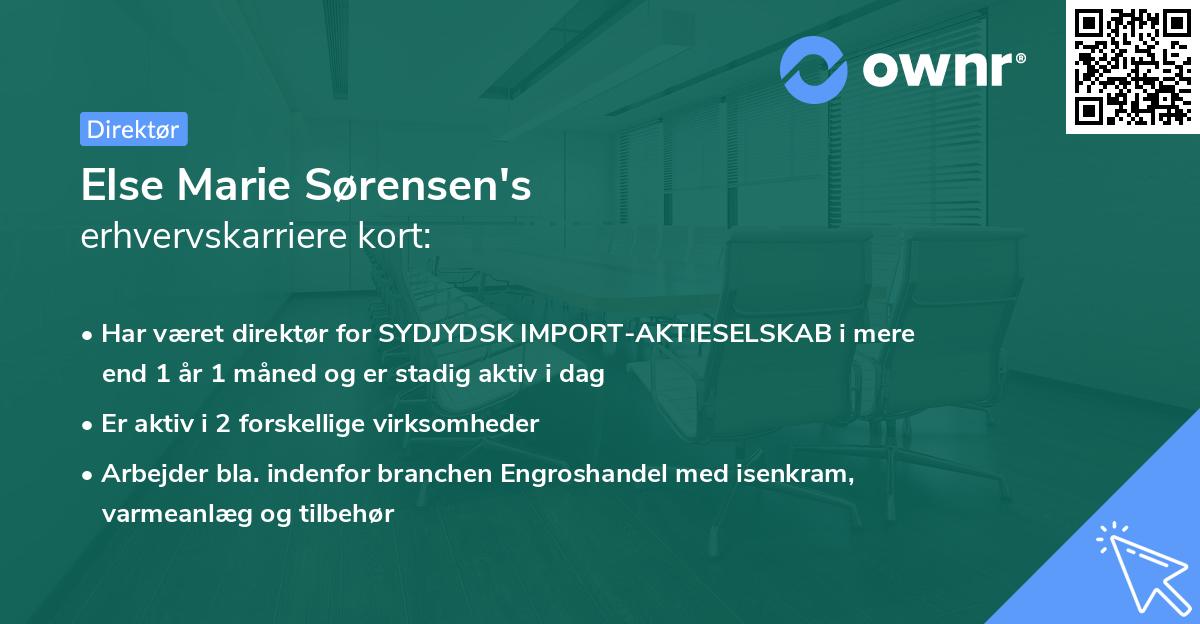 ownr®

Direktør

Else Marie Sørensen's
erhvervskarriere kort:

• Har været direktør for SYDJYDSK IMPORT-AKTIESELSKAB i mere end 1 år 1 måned og er stadig aktiv i dag

• Er aktiv i 2 forskellige virksomheder

• Arbejder bla. indenfor branchen Engroshandel med isenkram, varmeanlæg og tilbehør